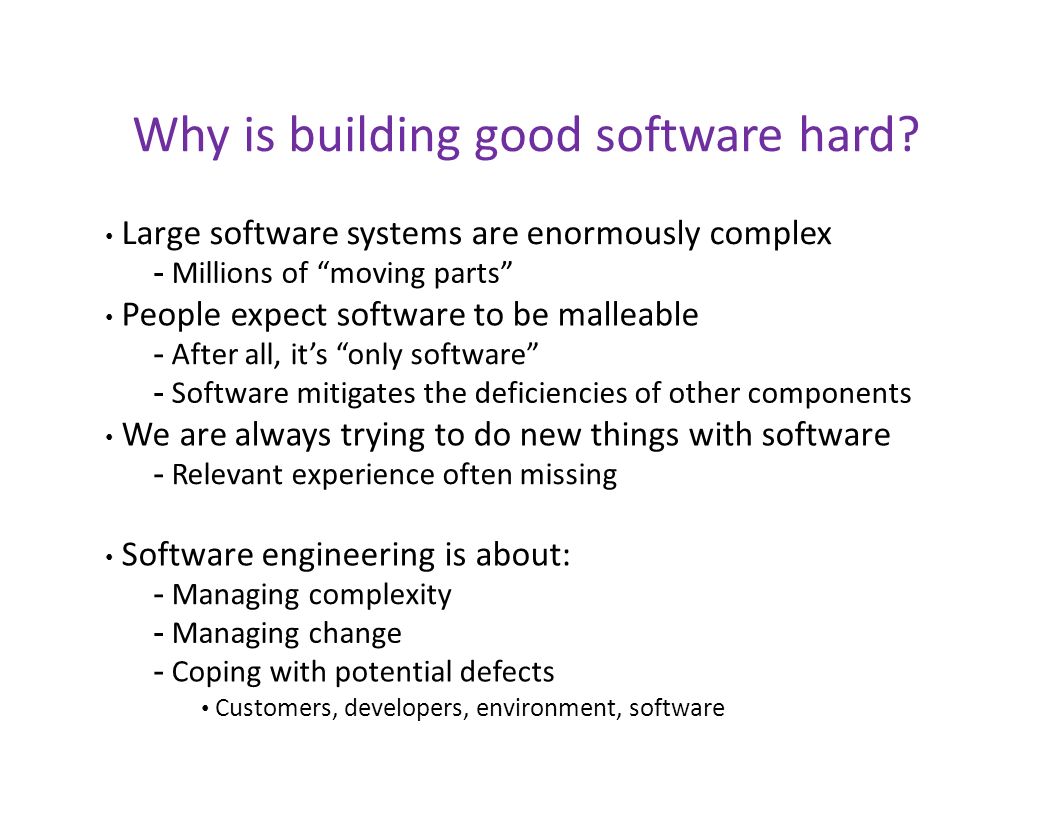 Why is building good software hard?

• Large software systems are enormously complex
- Millions of “moving parts”
• People expect software to be malleable
- After all, it’s “only software”
- Software mitigates the deficiencies of other components
• We are always trying to do new things with software
- Relevant experience often missing

• Software engineering is about:
- Managing complexity
- Managing change
- Coping with potential defects
• Customers, developers, environment, software